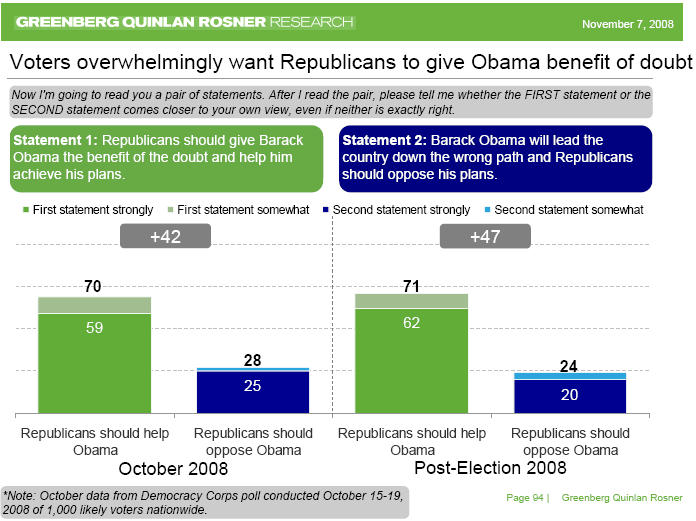 GREENBERG QUINLAN ROSNER RESEARCH

November 7, 2008

Voters overwhelmingly want Republicans to give Obama benefit of doubt

Now I'm going to read you a pair of statements. After I read the pair, please tell me whether the FIRST statement or the SECOND statement comes closer to your own view, even if neither is exactly right.

Statement 1: Republicans should give Barack Obama the benefit of the doubt and help him achieve his plans.

Statement 2: Barack Obama will lead the country down the wrong path and Republicans should oppose his plans.

First statement strongly
First statement somewhat
Second statement strongly
Second statement somewhat

+42

+47

70

59

28

25

71

62

24

20

Republicans should help Obama

Republicans should oppose Obama

Republicans should help Obama

Republicans should oppose Obama

October 2008

Post-Election 2008

*Note: October data from Democracy Corps poll conducted October 15-19, 2008 of 1,000 likely voters nationwide.

Page 94 | Greenberg Quinlan Rosner